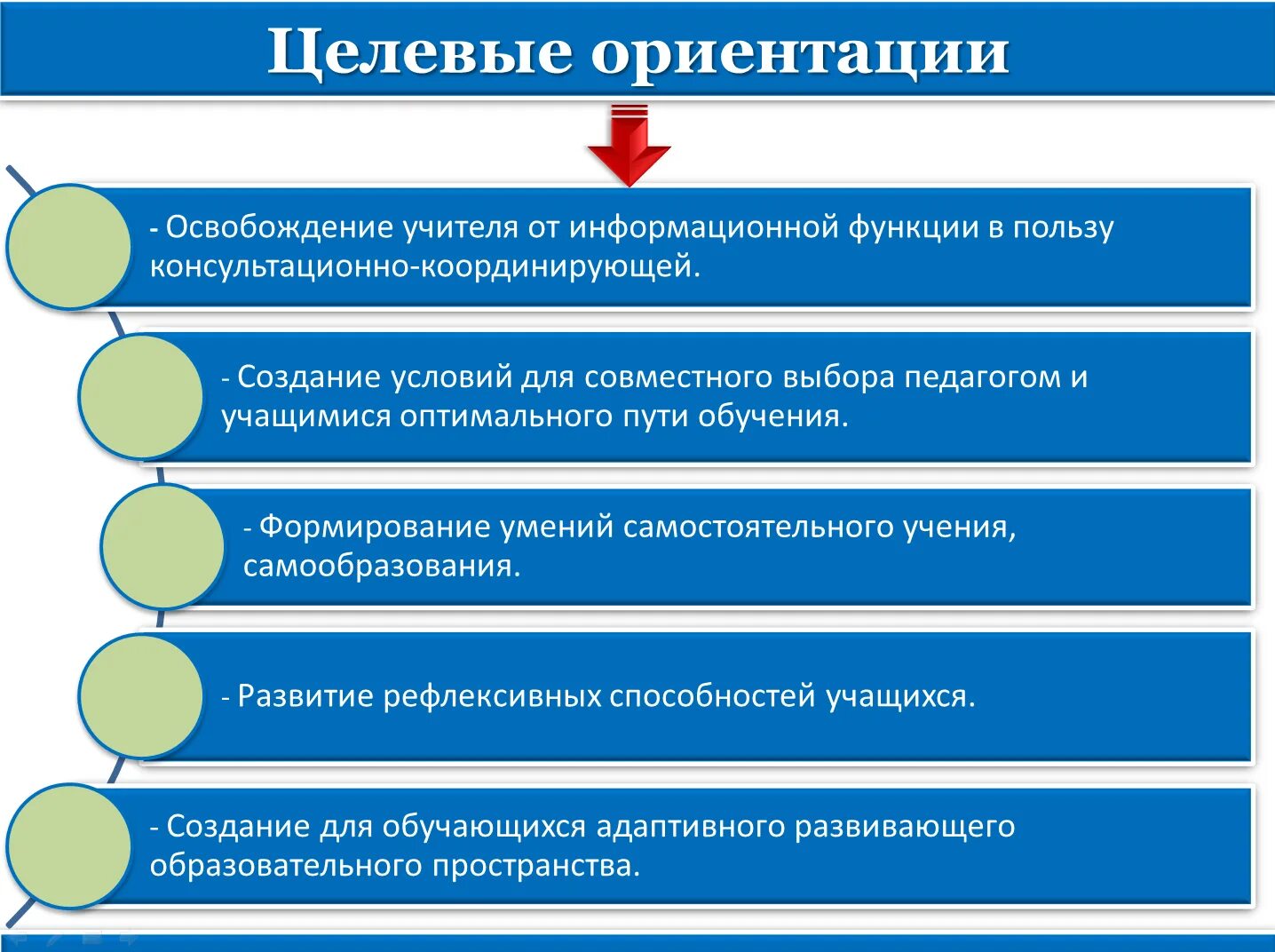 Целевые ориентации

- Освобождение учителя от информационной функции в пользу консультационно-координирующей.

- Создание условий для совместного выбора педагогом и учащимися оптимального пути обучения.

- Формирование умений самостоятельного учения, самообразования.

- Развитие рефлексивных способностей учащихся.

- Создание для обучающихся адаптивного развивающего образовательного пространства.